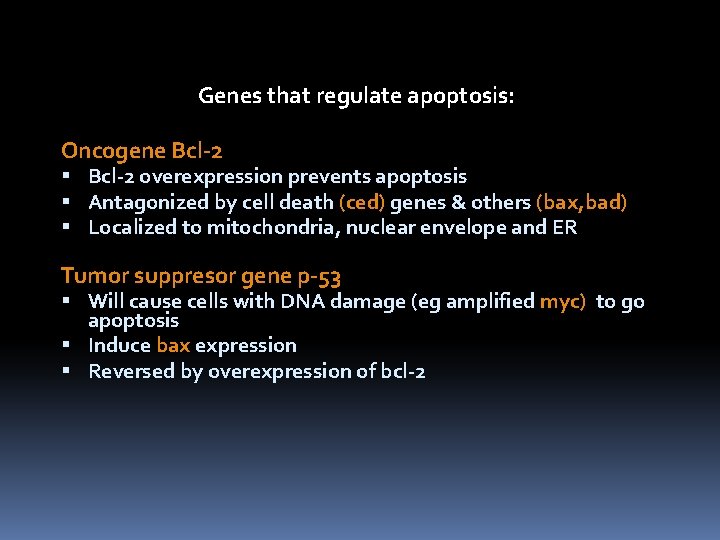 Genes that regulate apoptosis:

Oncogene Bcl-2
▪ Bcl-2 overexpression prevents apoptosis
▪ Antagonized by cell death (ced) genes & others (bax,bad)
▪ Localized to mitochondria, nuclear envelope and ER

Tumor suppresor gene p-53
▪ Will cause cells with DNA damage (eg amplified myc) to go apoptosis
▪ Induce bax expression
▪ Reversed by overexpression of bcl-2